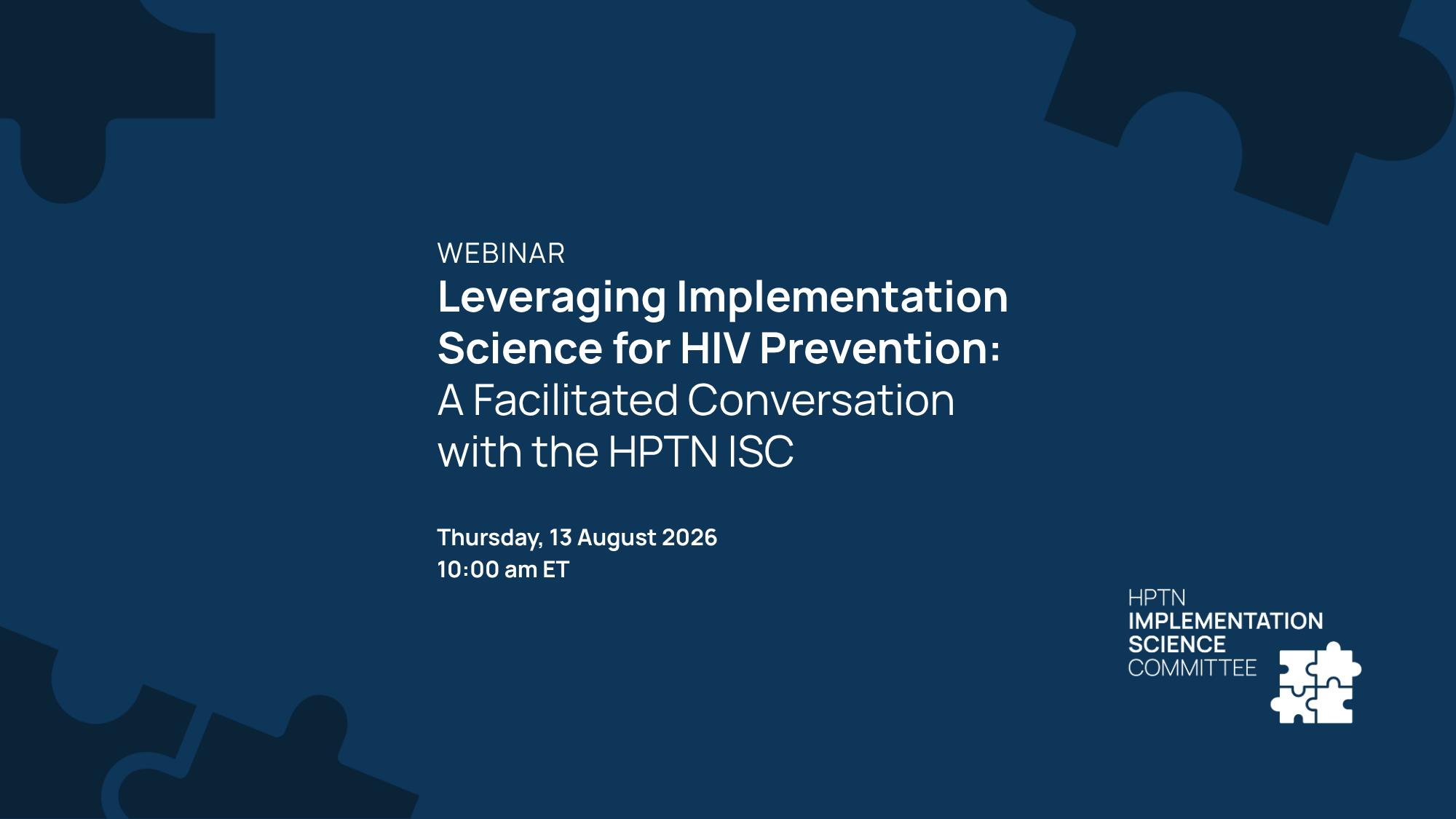 WEBINAR

Leveraging Implementation Science for HIV Prevention: A Facilitated Conversation with the HPTN ISC

Thursday, 13 August 2026
10:00 am ET

HPTN
IMPLEMENTATION
SCIENCE
COMMITTEE